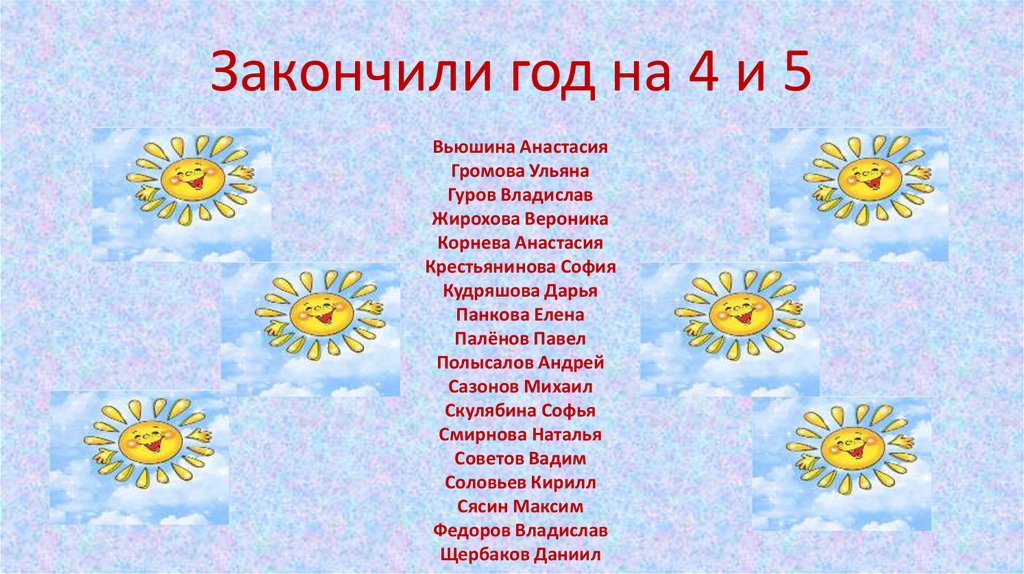 Закончили год на 4 и 5

Вьюшина Анастасия
Громова Ульяна
Гуров Владислав
Жирохова Вероника
Корнева Анастасия
Крестьянинова София
Кудряшова Дарья
Панкова Елена
Палёнов Павел
Полысалов Андрей
Сазонов Михаил
Скулябина Софья
Смирнова Наталья
Советов Вадим
Соловьев Кирилл
Сясин Максим
Федоров Владислав
Щербаков Даниил